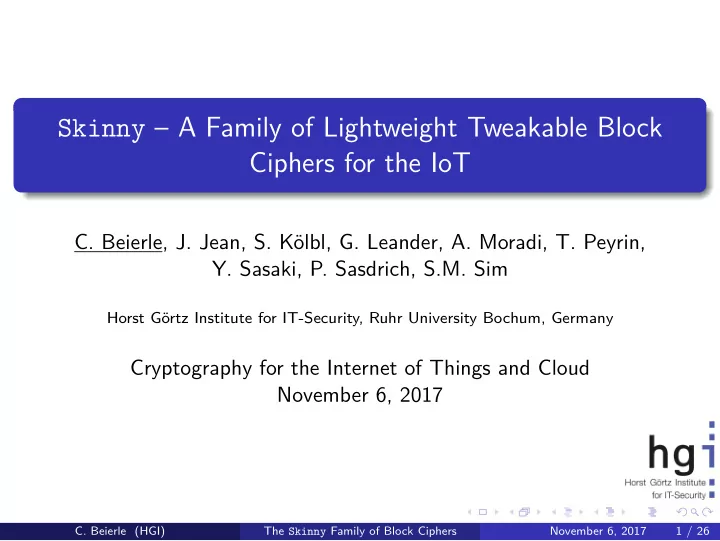 Skinny – A Family of Lightweight Tweakable Block Ciphers for the IoT

C. Beierle, J. Jean, S. Kölbl, G. Leander, A. Moradi, T. Peyrin, Y. Sasaki, P. Sasdrich, S.M. Sim

Horst Görtz Institute for IT-Security, Ruhr University Bochum, Germany

Cryptography for the Internet of Things and Cloud
November 6, 2017

hgi
Horst Görtz Institute
for IT-Security

C. Beierle (HGI) The Skinny Family of Block Ciphers November 6, 2017 1 / 26